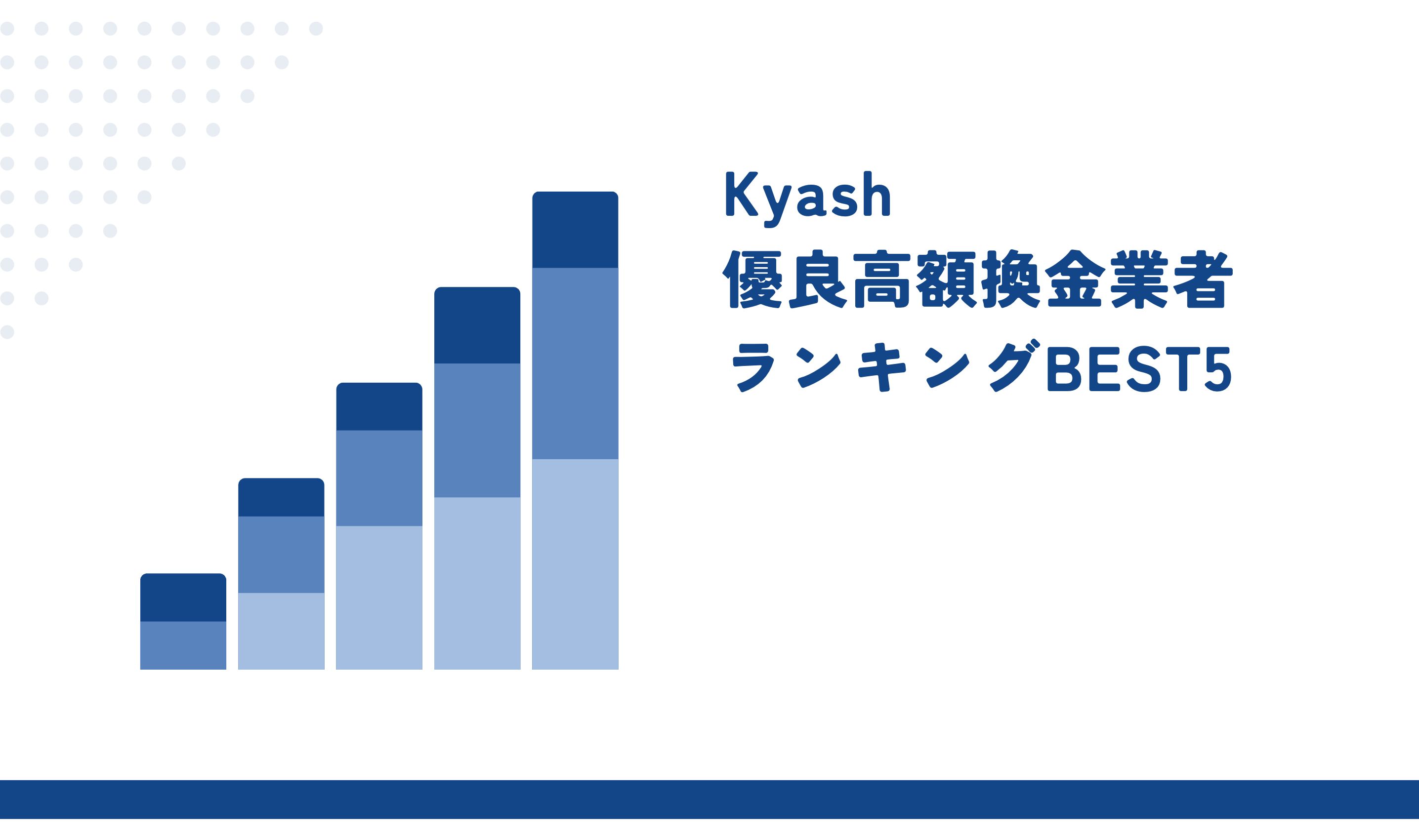 Kyash
優良高額換金業者
ランキングBEST5